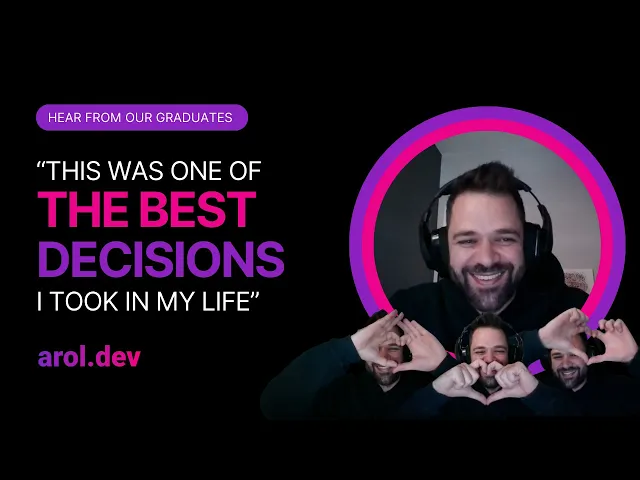 HEAR FROM OUR GRADUATES

“THIS WAS ONE OF THE BEST DECISIONS I TOOK IN MY LIFE”

arol.dev